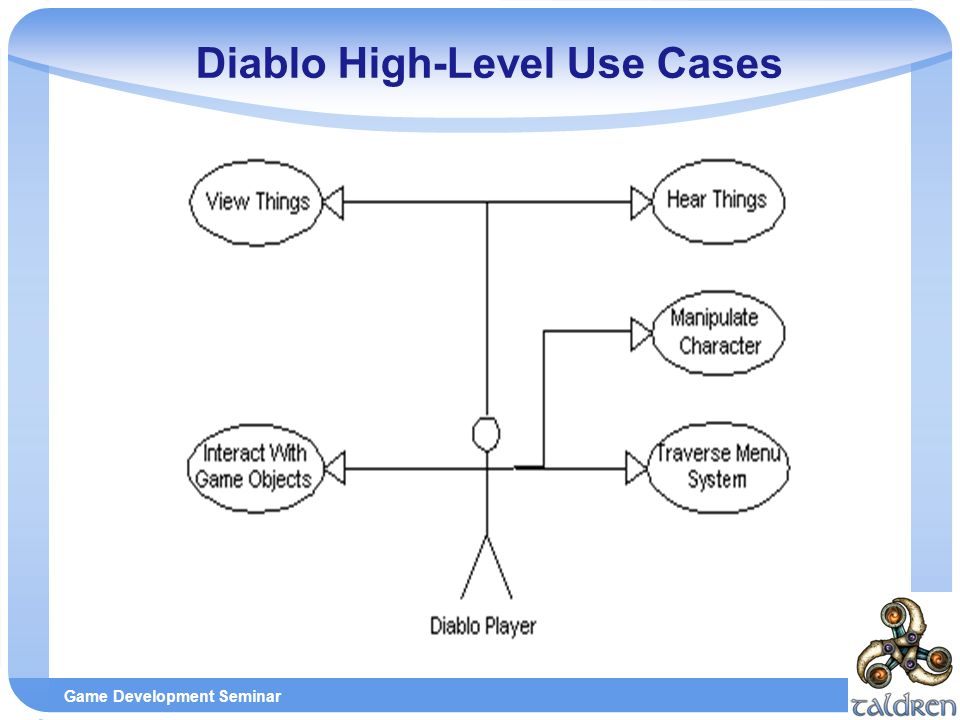 Diablo High-Level Use Cases

View Things

Hear Things

Manipulate Character

Interact With Game Objects

Traverse Menu System

Diablo Player

Game Development Seminar

TALDREN